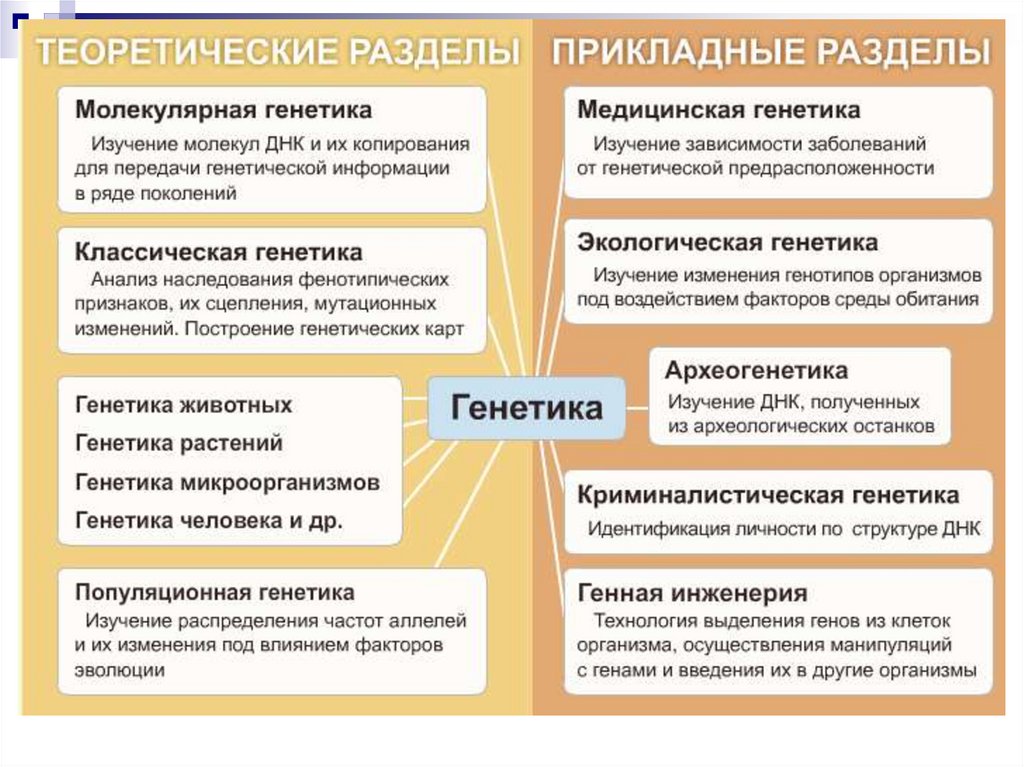 ТЕОРЕТИЧЕСКИЕ РАЗДЕЛЫ

Молекулярная генетика
Изучение молекул ДНК и их копирования для передачи генетической информации в ряде поколений

Классическая генетика
Анализ наследования фенотипических признаков, их сцепления, мутационных изменений. Построение генетических карт

Генетика животных
Генетика растений
Генетика микроорганизмов
Генетика человека и др.

Популяционная генетика
Изучение распределения частот аллелей и их изменения под влиянием факторов эволюции

Генетика

ПРИКЛАДНЫЕ РАЗДЕЛЫ

Медицинская генетика
Изучение зависимости заболеваний от генетической предрасположенности

Экологическая генетика
Изучение изменения генотипов организмов под воздействием факторов среды обитания

Археогенетика
Изучение ДНК, полученных из археологических останков

Криминалистическая генетика
Идентификация личности по структуре ДНК

Генная инженерия
Технология выделения генов из клеток организма, осуществления манипуляций с генами и введения их в другие организмы